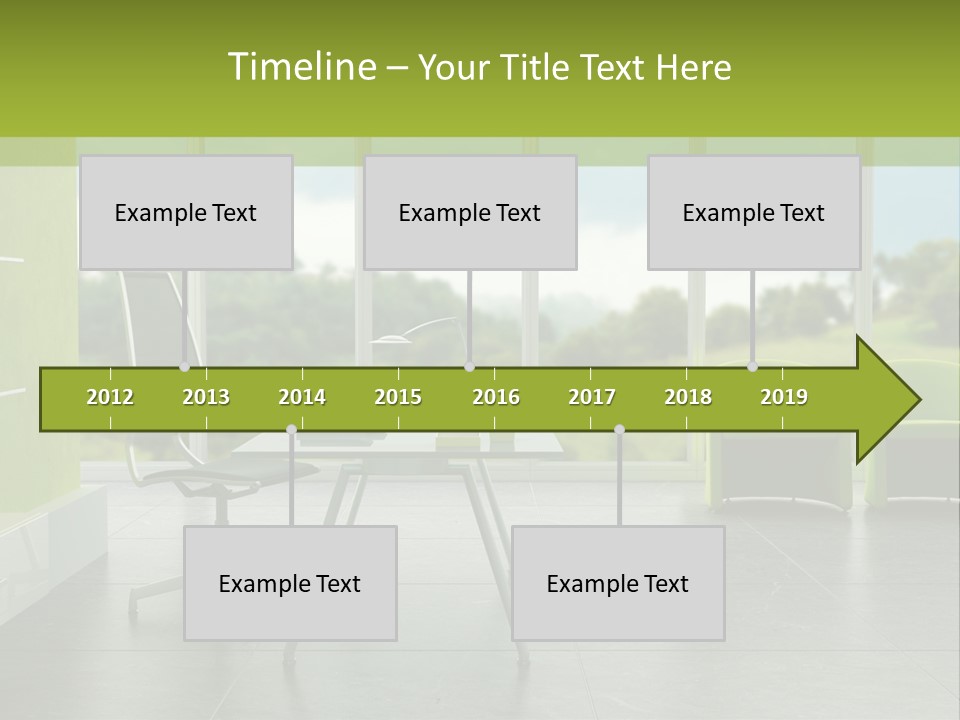 Timeline – Your Title Text Here

Example Text

Example Text

Example Text

2012 2013 2014 2015 2016 2017 2018 2019

Example Text

Example Text